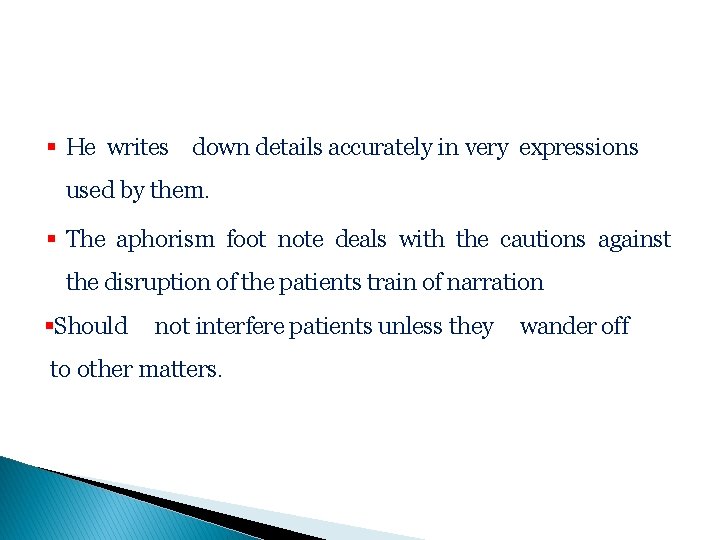 ▪ He writes down details accurately in very expressions used by them.

▪ The aphorism foot note deals with the cautions against the disruption of the patients train of narration

▪Should not interfere patients unless they wander off to other matters.